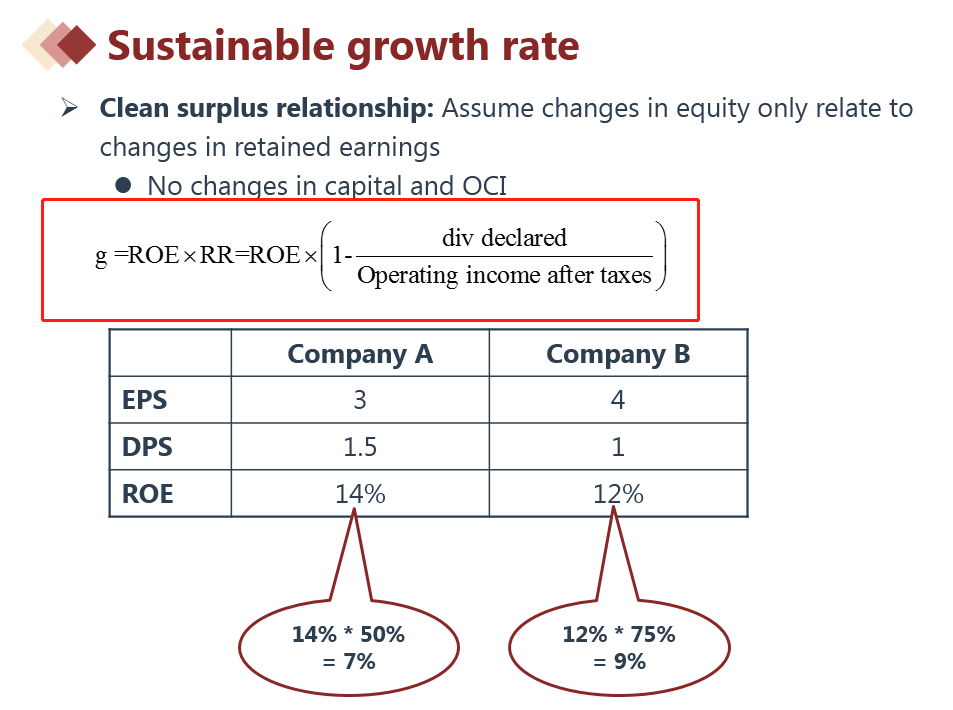 Sustainable growth rate

➢ **Clean surplus relationship:** Assume changes in equity only relate to changes in retained earnings

● No changes in capital and OCI

$g = ROE \times RR = ROE \times \left(1 - \frac{\text{div declared}}{\text{Operating income after taxes}}\right)$

| | Company A | Company B |
|---|---|---|
| EPS | 3 | 4 |
| DPS | 1.5 | 1 |
| ROE | 14% | 12% |

14% * 50% = 7%

12% * 75% = 9%